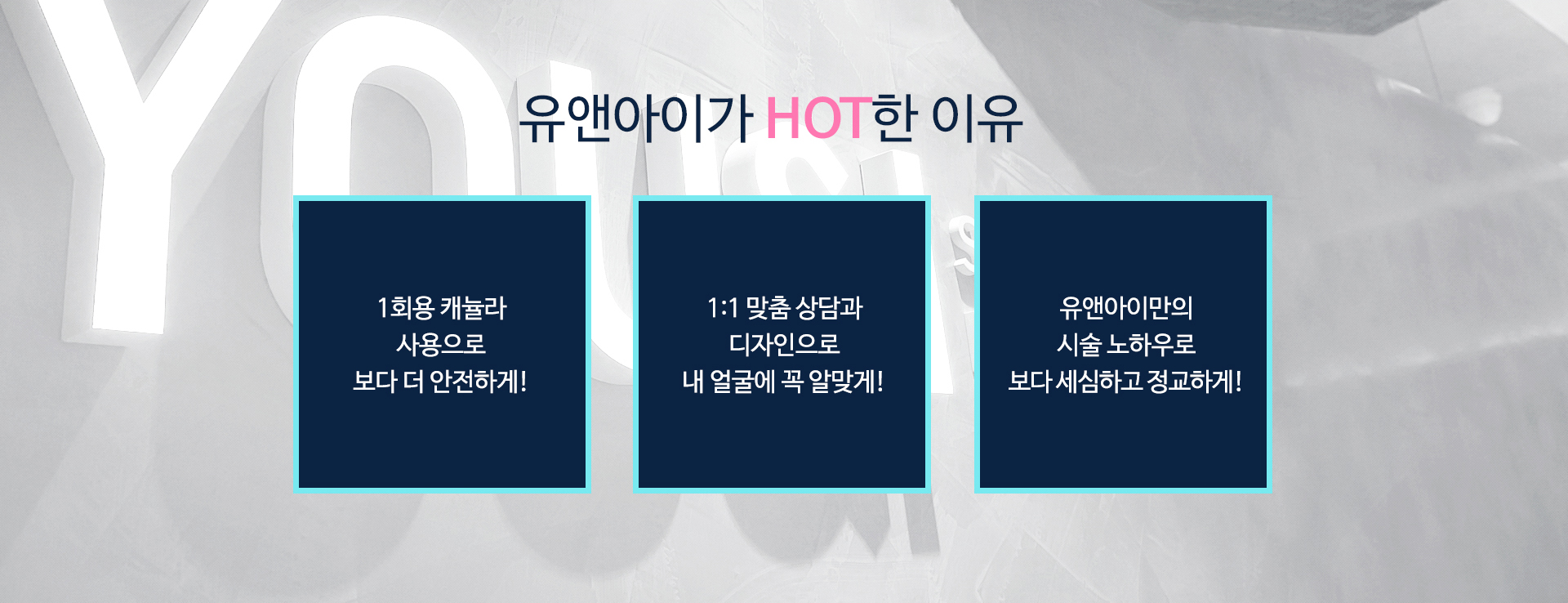 유앤아이가 HOT한 이유

1회용 캐뉼라
사용으로
보다 더 안전하게!

1:1 맞춤 상담과
디자인으로
내 얼굴에 꼭 알맞게!

유앤아이만의
시술 노하우로
보다 세심하고 정교하게!